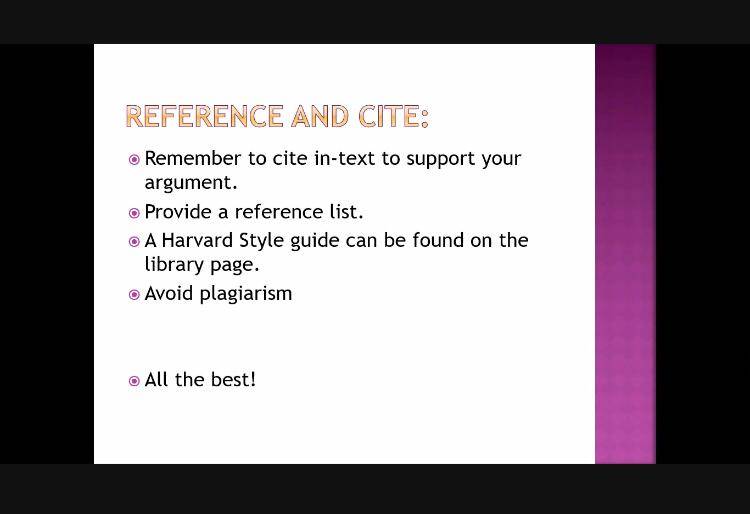 REFERENCE AND CITE:

Remember to cite in-text to support your argument.

Provide a reference list.

A Harvard Style guide can be found on the library page.

Avoid plagiarism

All the best!